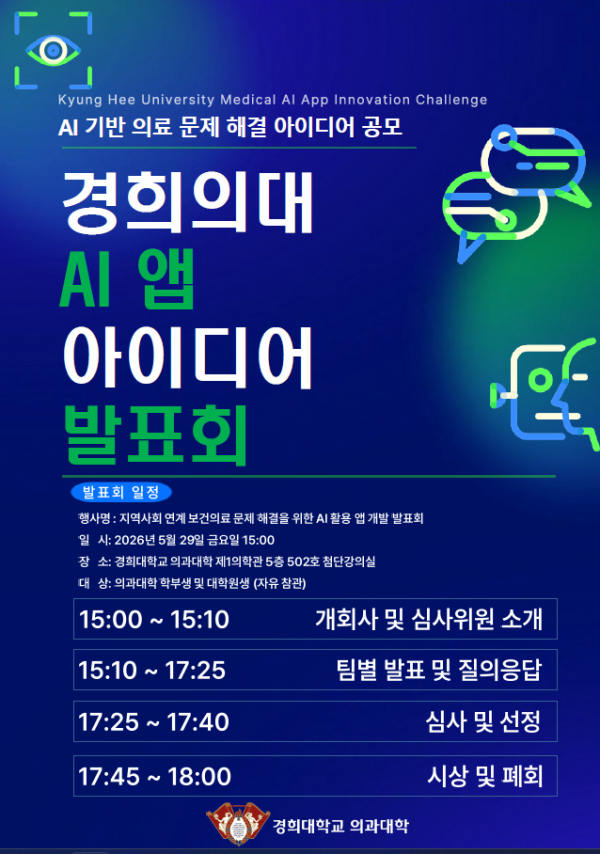 Kyung Hee University Medical AI App Innovation Challenge

AI 기반 의료 문제 해결 아이디어 공모

경희의대
AI 앱
아이디어
발표회

발표회 일정

행사명 : 지역사회 연계 보건의료 문제 해결을 위한 AI 활용 앱 개발 발표회
일 시: 2026년 5월 29일 금요일 15:00
장 소: 경희대학교 의과대학 제1의학관 5층 502호 첨단강의실
대 상: 의과대학 학부생 및 대학원생 (자유 참관)

| 15:00 ~ 15:10 | 개회사 및 심사위원 소개 |
|---|---|
| 15:10 ~ 17:25 | 팀별 발표 및 질의응답 |
| 17:25 ~ 17:40 | 심사 및 선정 |
| 17:45 ~ 18:00 | 시상 및 폐회 |

경희대학교 의과대학